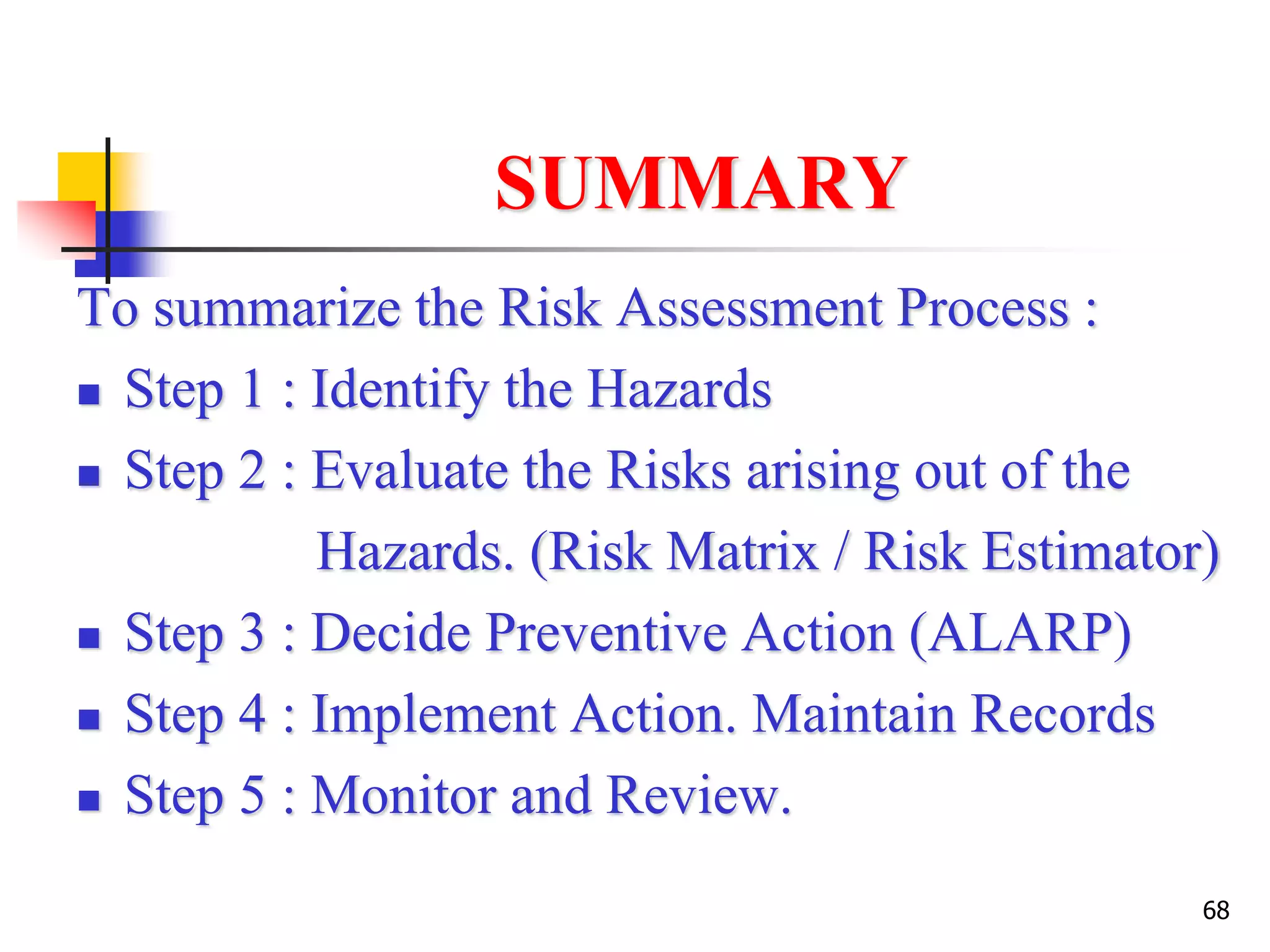 SUMMARY

To summarize the Risk Assessment Process :

- Step 1 : Identify the Hazards
- Step 2 : Evaluate the Risks arising out of the Hazards. (Risk Matrix / Risk Estimator)
- Step 3 : Decide Preventive Action (ALARP)
- Step 4 : Implement Action. Maintain Records
- Step 5 : Monitor and Review.

68